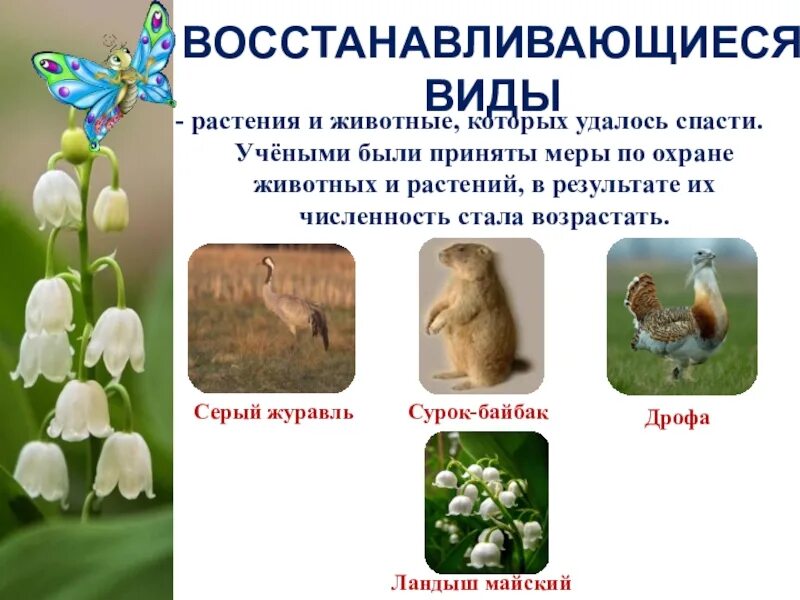 ВОССТАНАВЛИВАЮЩИЕСЯ ВИДЫ

- растения и животные, которых удалось спасти. Учёными были приняты меры по охране животных и растений, в результате их численность стала возрастать.

Серый журавль

Сурок-байбак

Дрофа

Ландыш майский